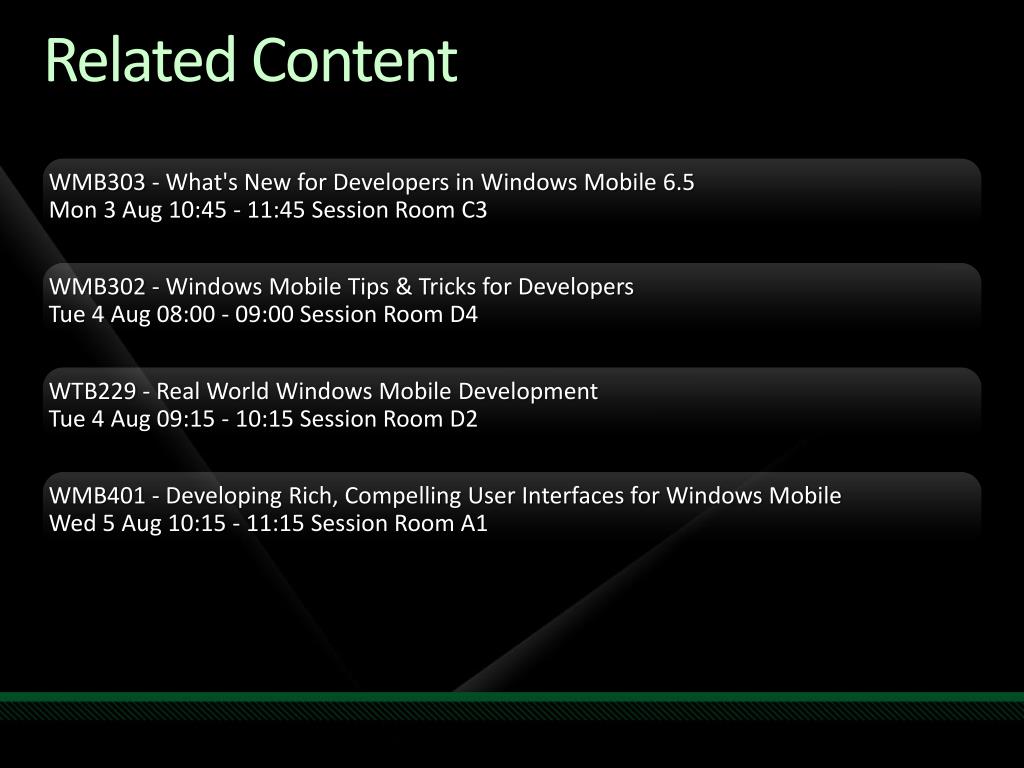 Related Content

WMB303 - What's New for Developers in Windows Mobile 6.5
Mon 3 Aug 10:45 - 11:45 Session Room C3

WMB302 - Windows Mobile Tips & Tricks for Developers
Tue 4 Aug 08:00 - 09:00 Session Room D4

WTB229 - Real World Windows Mobile Development
Tue 4 Aug 09:15 - 10:15 Session Room D2

WMB401 - Developing Rich, Compelling User Interfaces for Windows Mobile
Wed 5 Aug 10:15 - 11:15 Session Room A1